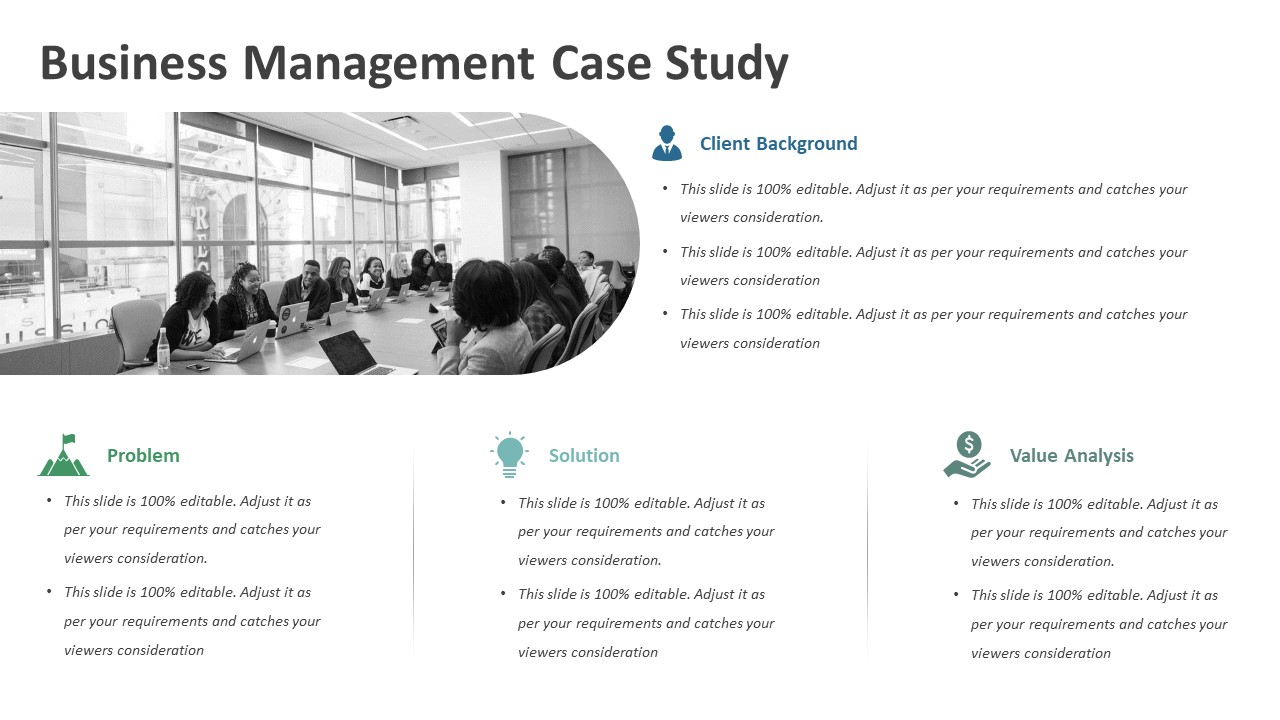 Business Management Case Study

Client Background

• This slide is 100% editable. Adjust it as per your requirements and catches your viewers consideration.
• This slide is 100% editable. Adjust it as per your requirements and catches your viewers consideration
• This slide is 100% editable. Adjust it as per your requirements and catches your viewers consideration

Problem

• This slide is 100% editable. Adjust it as per your requirements and catches your viewers consideration.
• This slide is 100% editable. Adjust it as per your requirements and catches your viewers consideration

Solution

• This slide is 100% editable. Adjust it as per your requirements and catches your viewers consideration.
• This slide is 100% editable. Adjust it as per your requirements and catches your viewers consideration

Value Analysis

• This slide is 100% editable. Adjust it as per your requirements and catches your viewers consideration.
• This slide is 100% editable. Adjust it as per your requirements and catches your viewers consideration